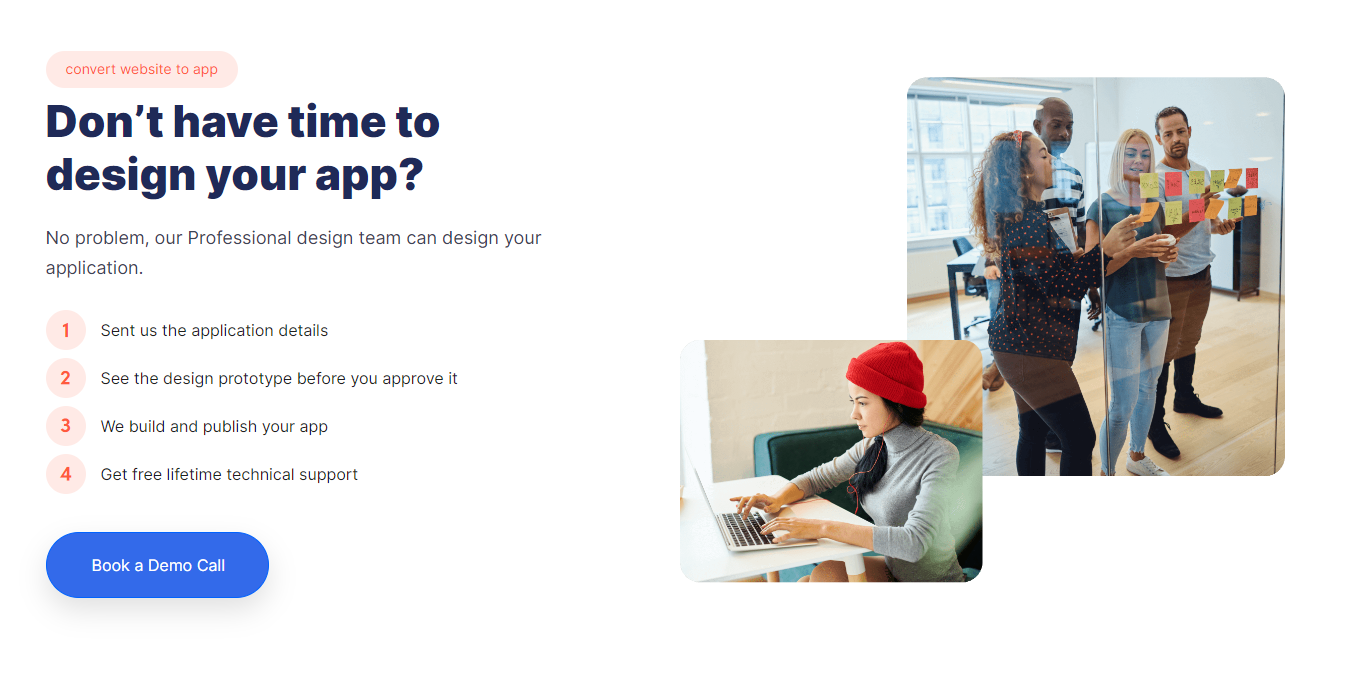 convert website to app

Don’t have time to design your app?

No problem, our Professional design team can design your application.

1 Sent us the application details

2 See the design prototype before you approve it

3 We build and publish your app

4 Get free lifetime technical support

Book a Demo Call